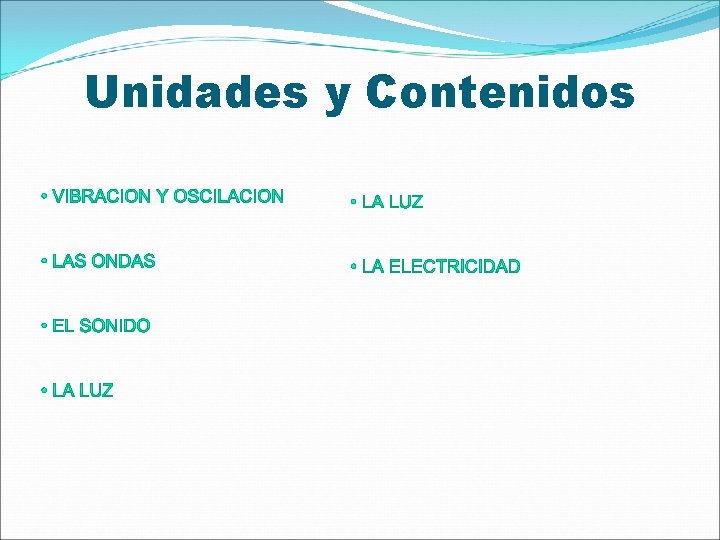 Unidades y Contenidos

• VIBRACION Y OSCILACION

• LAS ONDAS

• EL SONIDO

• LA LUZ

• LA LUZ

• LA ELECTRICIDAD